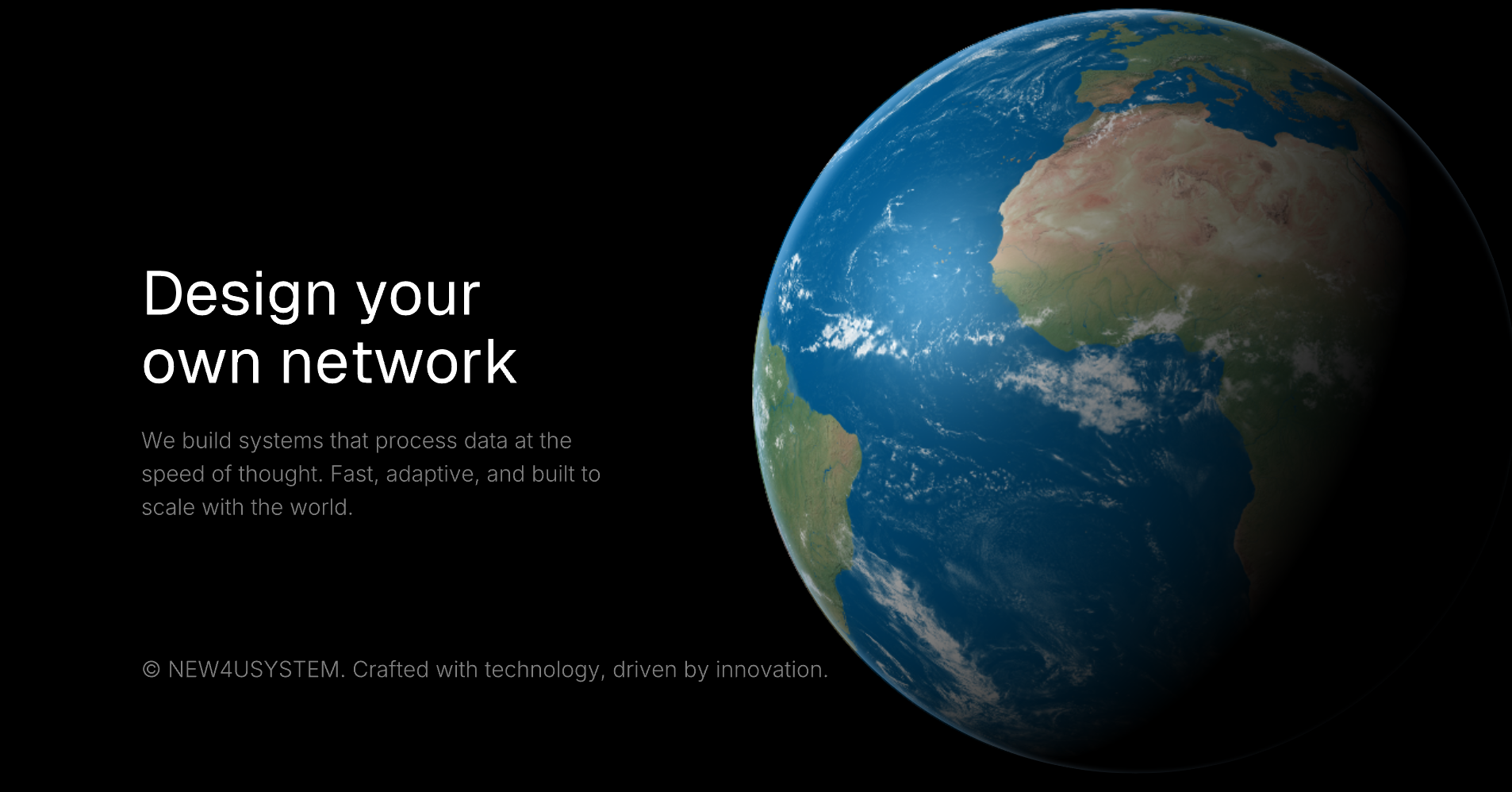 Design your own network

We build systems that process data at the speed of thought. Fast, adaptive, and built to scale with the world.

© NEW4USYSTEM. Crafted with technology, driven by innovation.